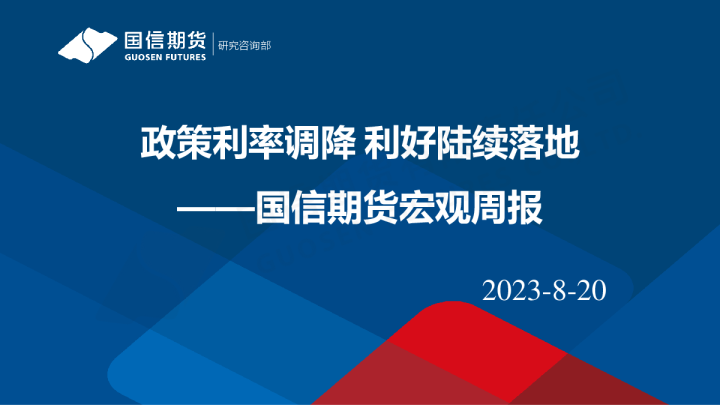 国信期货
GUOSEN FUTURES
研究咨询部

政策利率调降 利好陆续落地

——国信期货宏观周报

2023-8-20